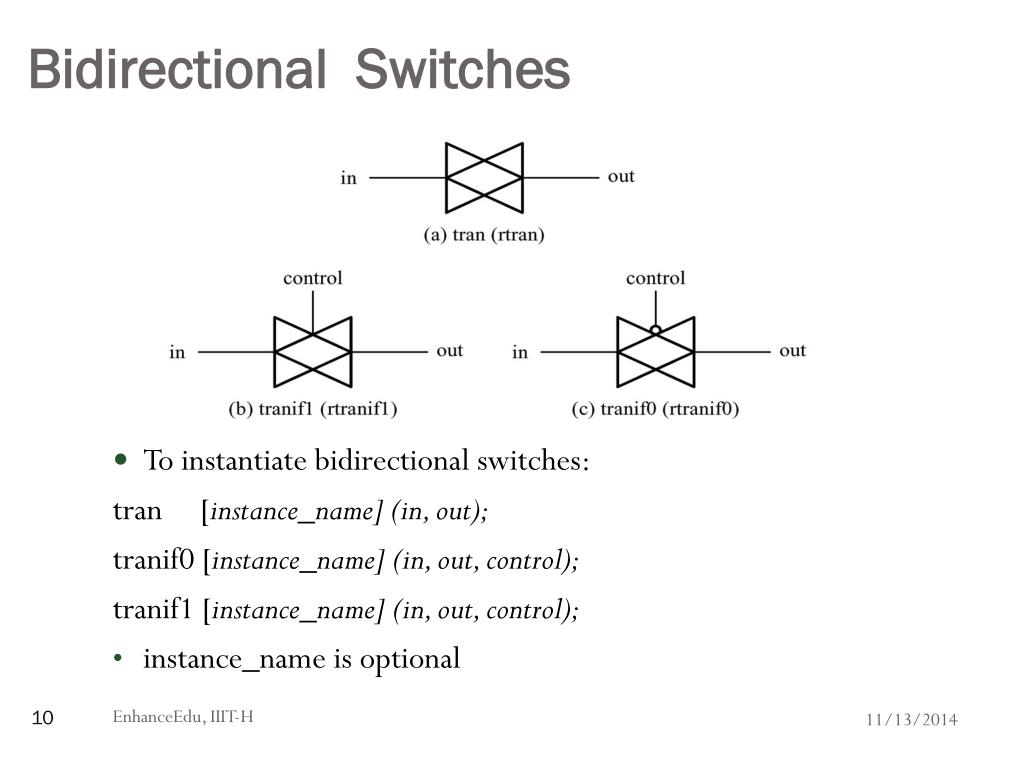 Bidirectional Switches

in

out

(a) tran (rtran)

control

in

out

(b) tranif1 (rtranif1)

control

in

out

(c) tranif0 (rtranif0)

• To instantiate bidirectional switches:

tran [instance_name] (in, out);

tranif0 [instance_name] (in, out, control);

tranif1 [instance_name] (in, out, control);

• instance_name is optional

10

EnhanceEdu, IIIT-H

11/13/2014